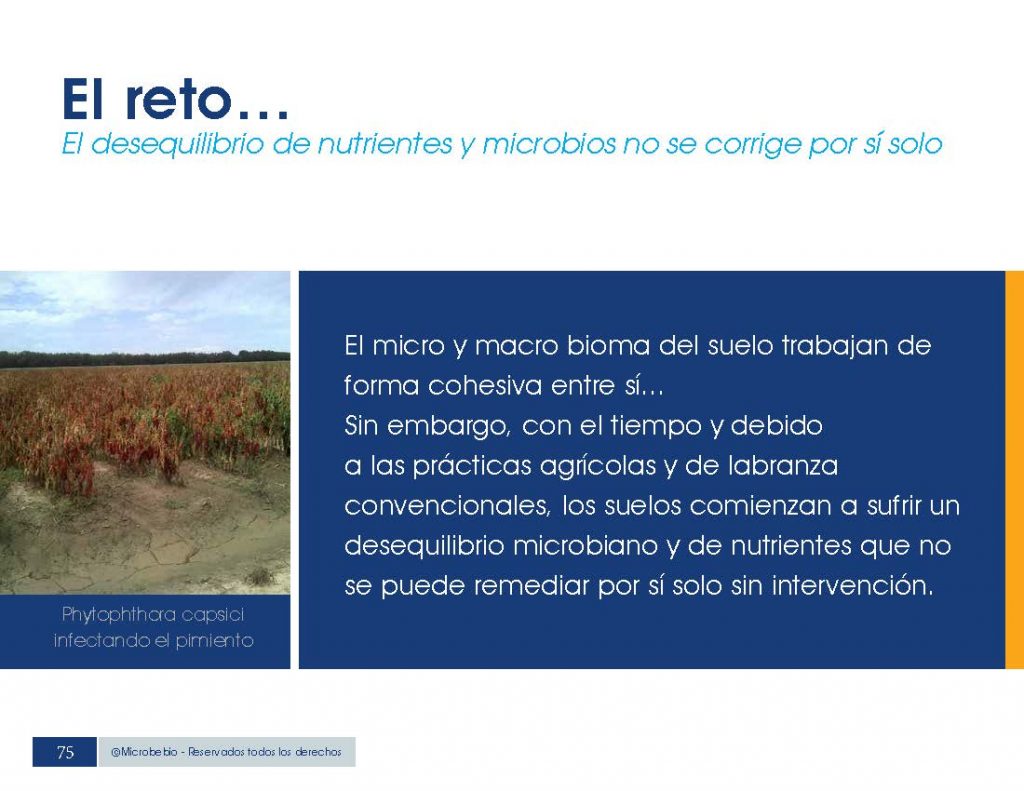 El reto…
El desequilibrio de nutrientes y microbios no se corrige por sí solo

Phytophthara capsici infectando el pimiento

El micro y macro bioma del suelo trabajan de forma cohesiva entre sí…
Sin embargo, con el tiempo y debido a las prácticas agrícolas y de labranza convencionales, los suelos comienzan a sufrir un desequilibrio microbiano y de nutrientes que no se puede remediar por sí solo sin intervención.

75 @Microbebio - Reservados todos los derechos